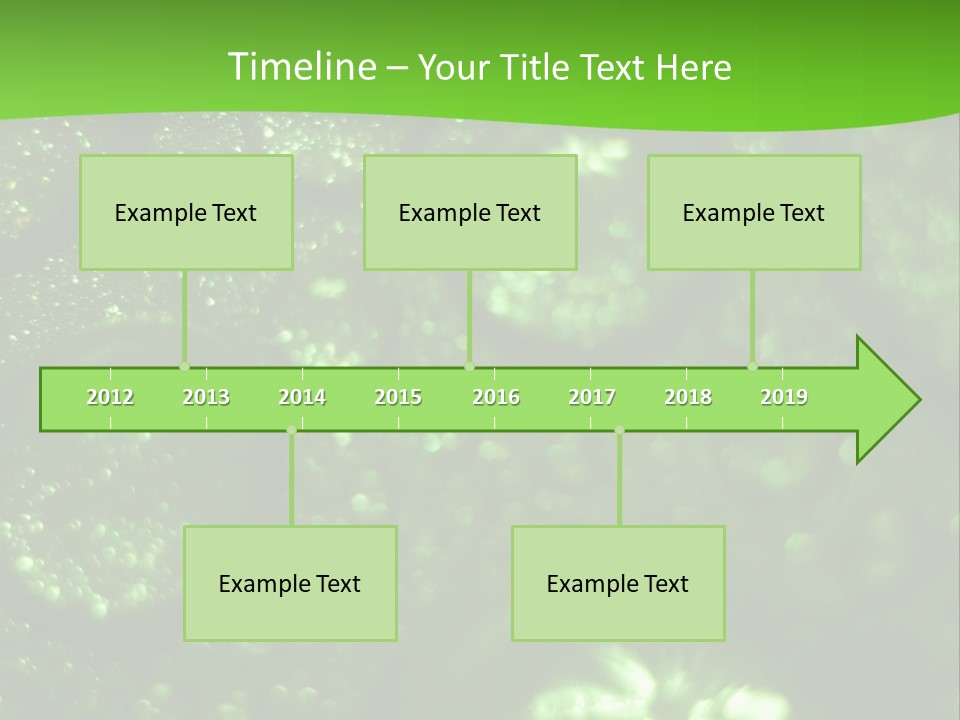 Timeline – Your Title Text Here

Example Text

Example Text

Example Text

2012 2013 2014 2015 2016 2017 2018 2019

Example Text

Example Text